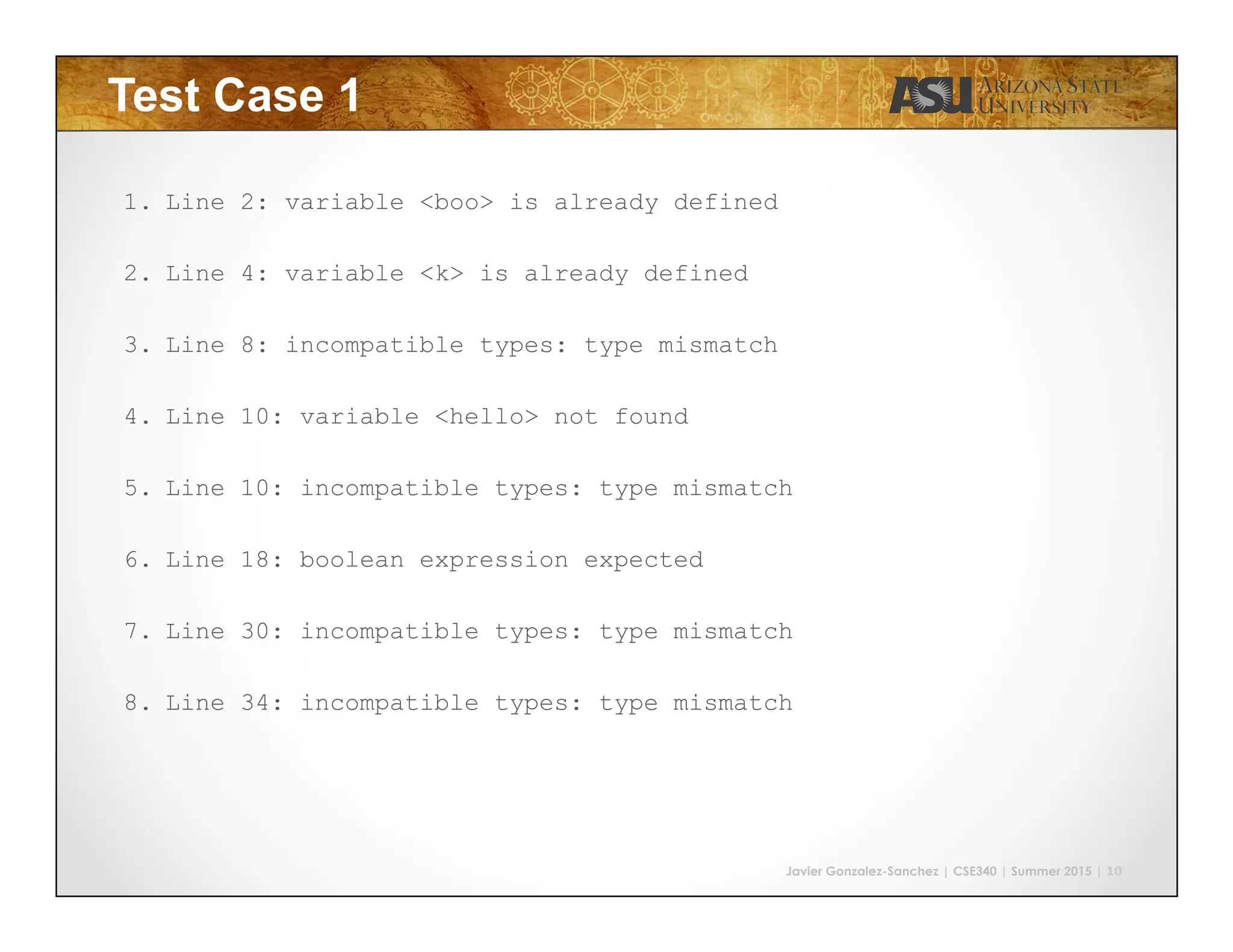 Test Case 1

ASU ARIZONA STATE UNIVERSITY

1. Line 2: variable <boo> is already defined

2. Line 4: variable <k> is already defined

3. Line 8: incompatible types: type mismatch

4. Line 10: variable <hello> not found

5. Line 10: incompatible types: type mismatch

6. Line 18: boolean expression expected

7. Line 30: incompatible types: type mismatch

8. Line 34: incompatible types: type mismatch

Javier Gonzalez-Sanchez | CSE340 | Summer 2015 | 10